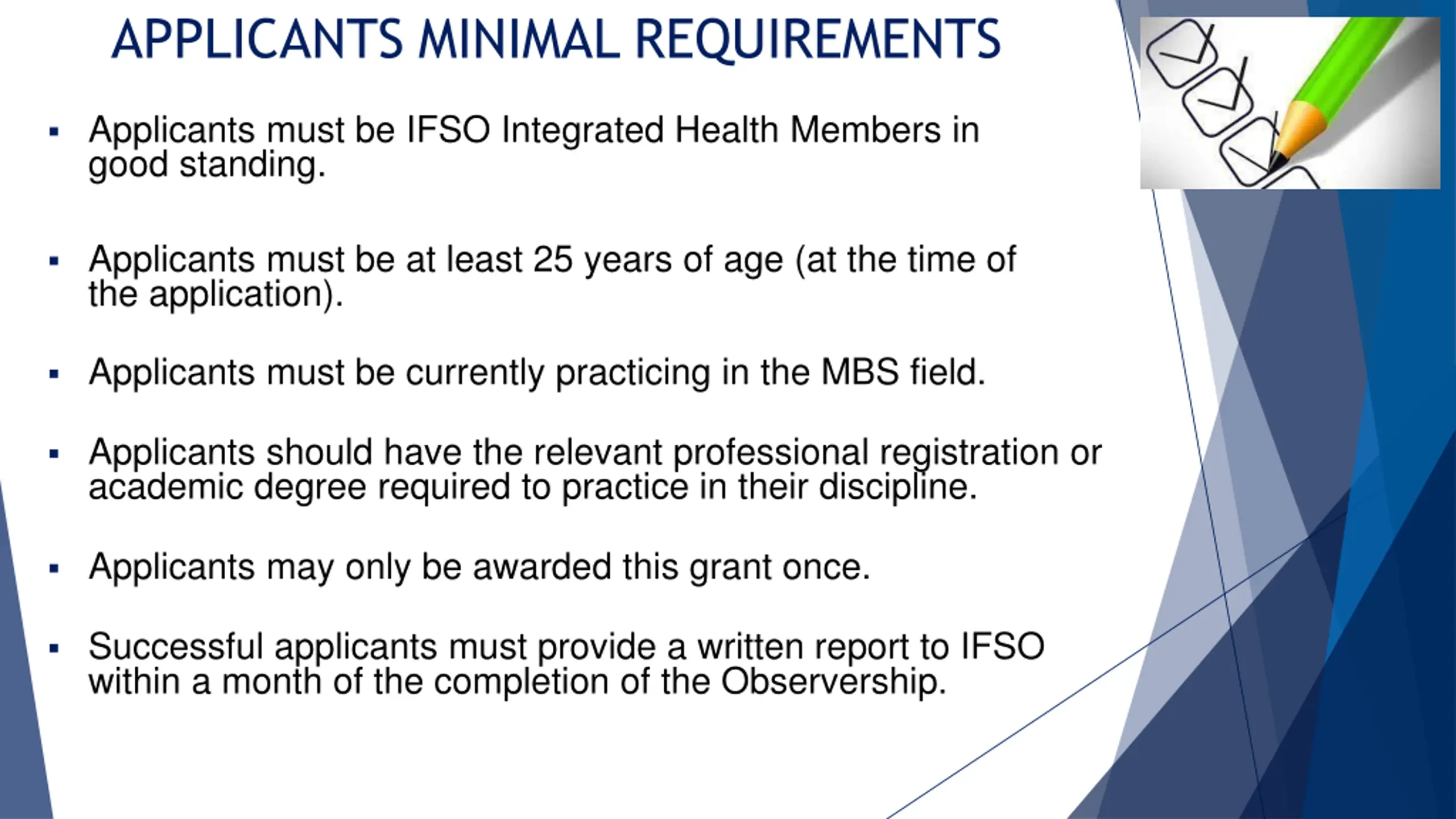 APPLICANTS MINIMAL REQUIREMENTS

▪ Applicants must be IFSO Integrated Health Members in good standing.

▪ Applicants must be at least 25 years of age (at the time of the application).

▪ Applicants must be currently practicing in the MBS field.

▪ Applicants should have the relevant professional registration or academic degree required to practice in their discipline.

▪ Applicants may only be awarded this grant once.

▪ Successful applicants must provide a written report to IFSO within a month of the completion of the Observership.